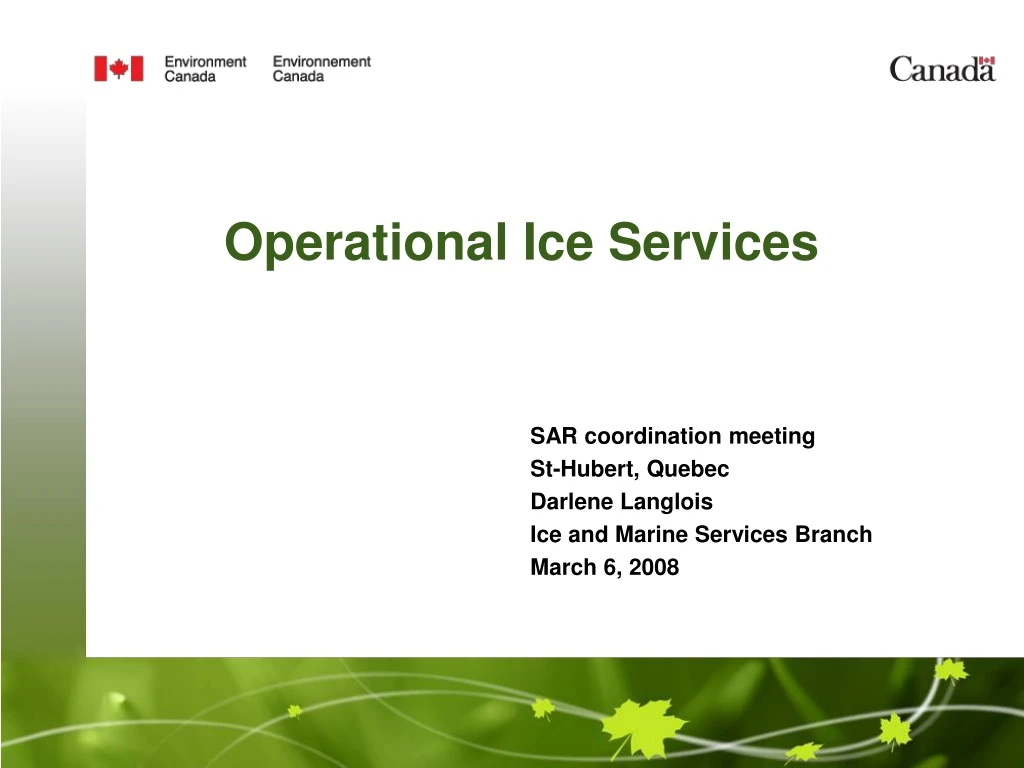 Environment Canada
Environnement Canada

Canada

Operational Ice Services

SAR coordination meeting
St-Hubert, Quebec
Darlene Langlois
Ice and Marine Services Branch
March 6, 2008